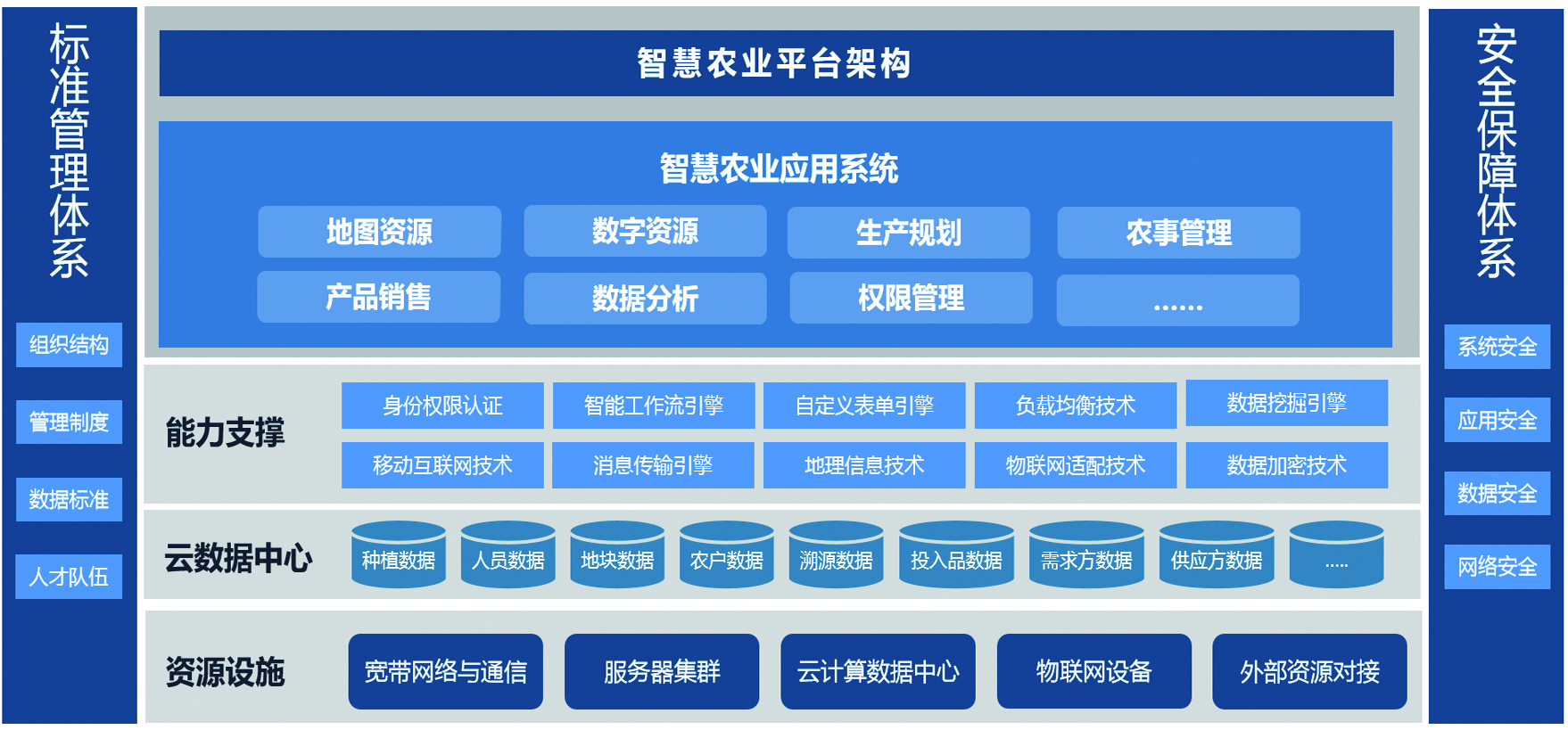 标准管理体系

组织结构

管理制度

数据标准

人才队伍

智慧农业平台架构

智慧农业应用系统

地图资源
数字资源
生产规划
农事管理
产品销售
数据分析
权限管理
......

能力支撑

身份权限认证
智能工作流引擎
自定义表单引擎
负载均衡技术
数据挖掘引擎
移动互联网技术
消息传输引擎
地理信息技术
物联网适配技术
数据加密技术

云数据中心

种植数据
人员数据
地块数据
农户数据
溯源数据
投入品数据
需求方数据
供应方数据
.....

资源设施

宽带网络与通信
服务器集群
云计算数据中心
物联网设备
外部资源对接

安全保障体系

系统安全

应用安全

数据安全

网络安全